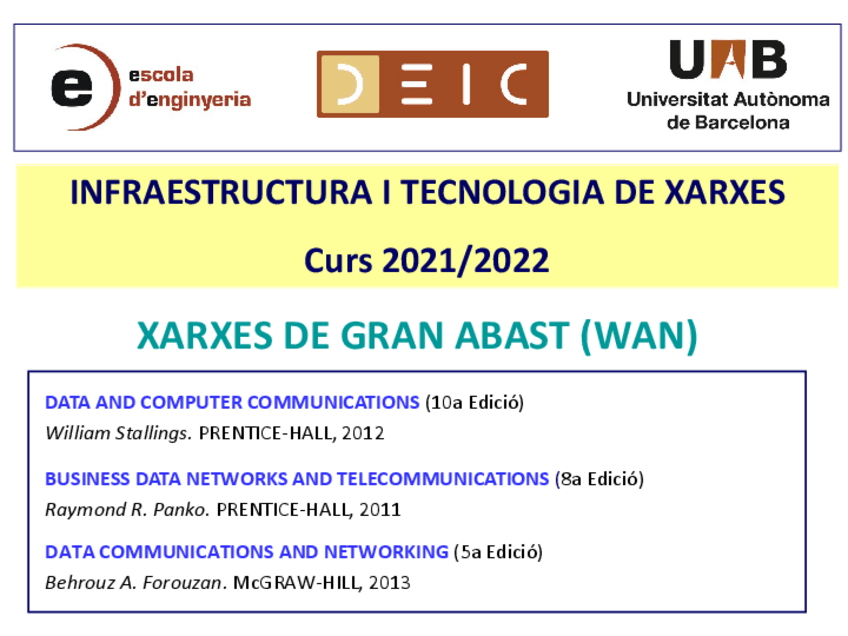 e escola d'enginyeria

DEIC

UAB Universitat Autònoma de Barcelona

INFRAESTRUCTURA I TECNOLOGIA DE XARXES

Curs 2021/2022

XARXES DE GRAN ABAST (WAN)

DATA AND COMPUTER COMMUNICATIONS (10a Edició)
William Stallings. PRENTICE-HALL, 2012

BUSINESS DATA NETWORKS AND TELECOMMUNICATIONS (8a Edició)
Raymond R. Panko. PRENTICE-HALL, 2011

DATA COMMUNICATIONS AND NETWORKING (5a Edició)
Behrouz A. Forouzan. McGRAW-HILL, 2013